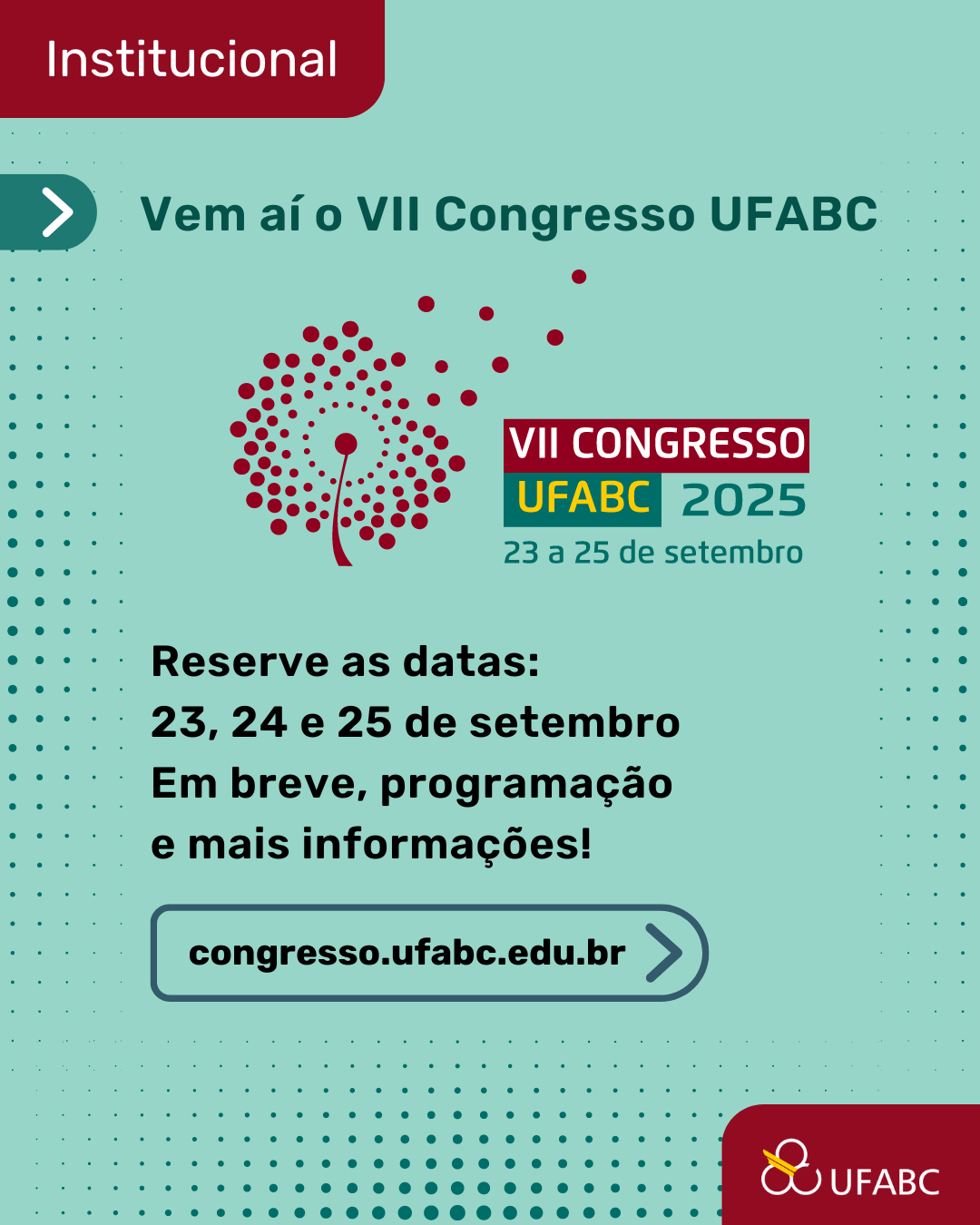 Institucional

Vem aí o VII Congresso UFABC

VII CONGRESSO
UFABC 2025
23 a 25 de setembro

Reserve as datas:
23, 24 e 25 de setembro
Em breve, programação
e mais informações!

congresso.ufabc.edu.br

UFABC